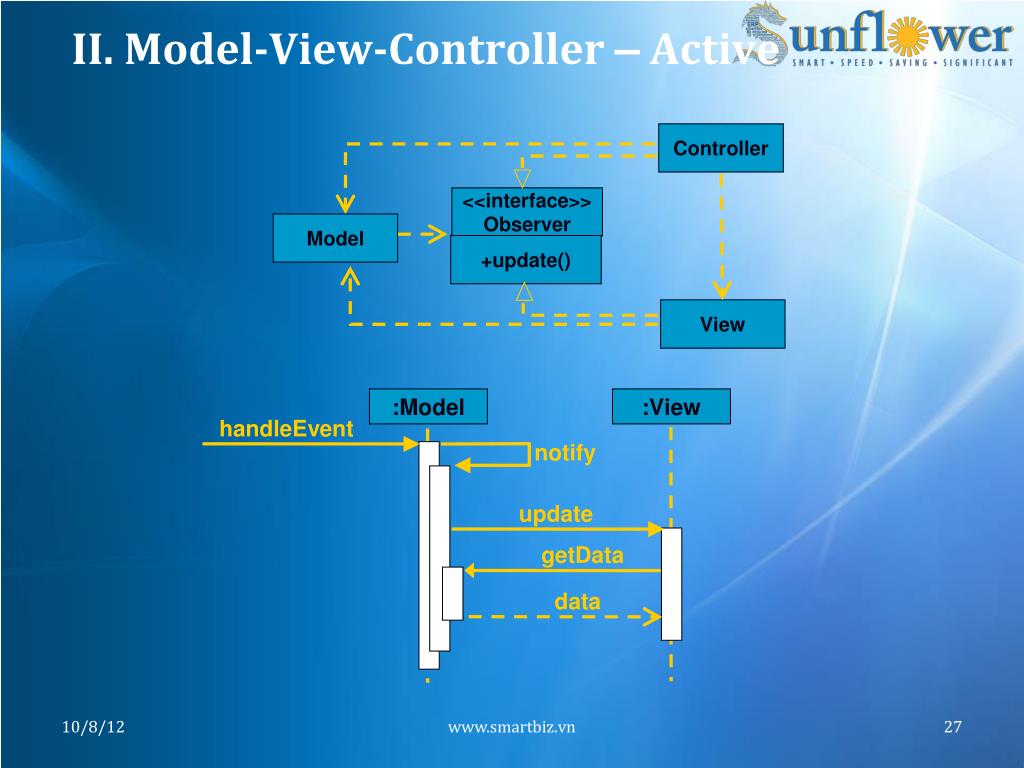 II. Model-View-Controller – Active

Sunflower
SMART • SPEED • SAVING • SIGNIFICANT

Controller

<<interface>>
Observer

+update()

Model

View

:Model

:View

handleEvent

notify

update

getData

data

10/8/12

www.smartbiz.vn

27